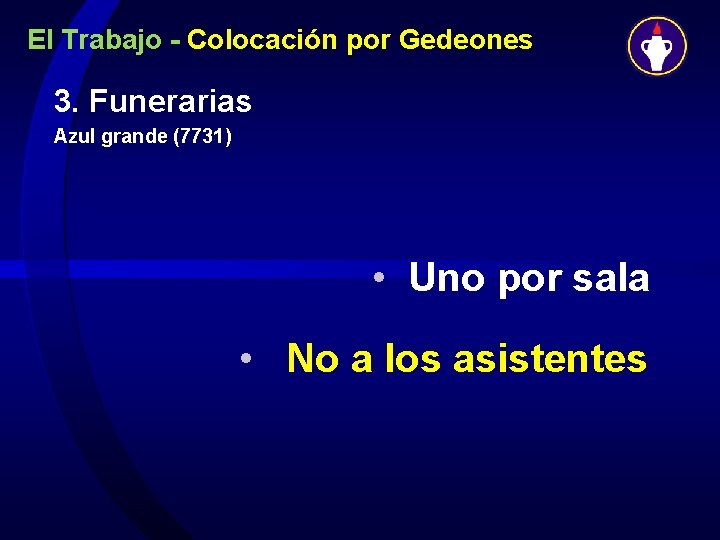 El Trabajo - Colocación por Gedeones

3. Funerarias

Azul grande (7731)

• Uno por sala

• No a los asistentes